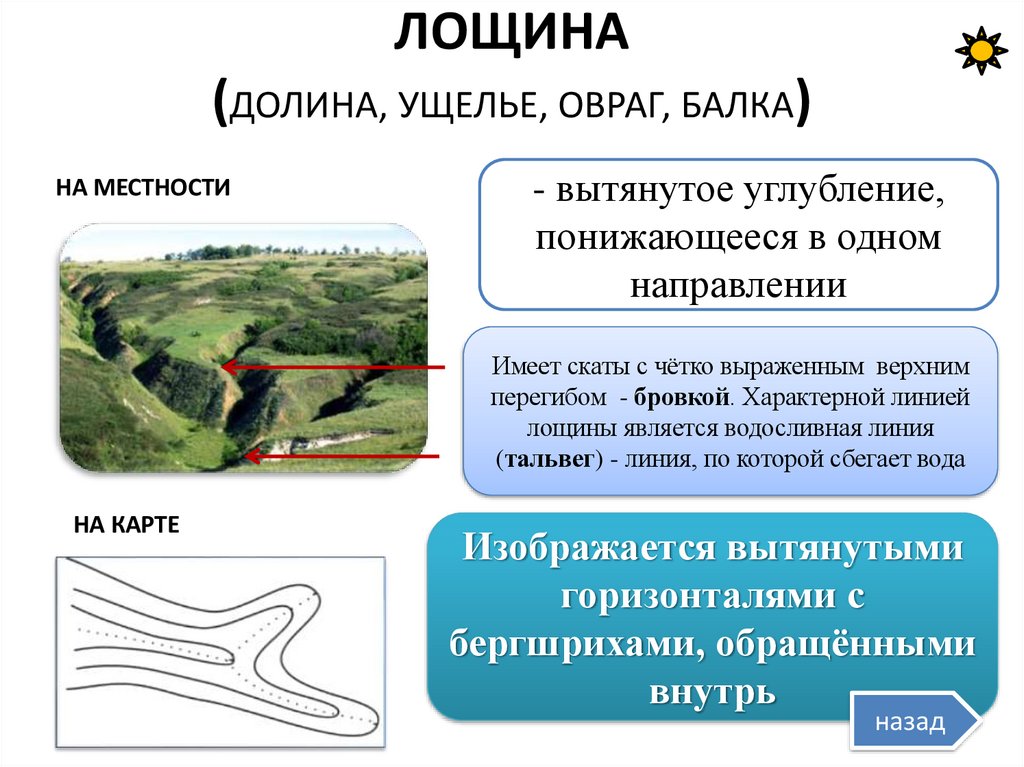 ЛОЩИНА
(ДОЛИНА, УЩЕЛЬЕ, ОВРАГ, БАЛКА)

НА МЕСТНОСТИ

- вытянутое углубление, понижающееся в одном направлении

Имеет скаты с чётко выраженным верхним перегибом - бровкой. Характерной линией лощины является водосливная линия (тальвег) - линия, по которой сбегает вода

НА КАРТЕ

Изображается вытянутыми горизонталями с бергшрихами, обращёнными внутрь

назад